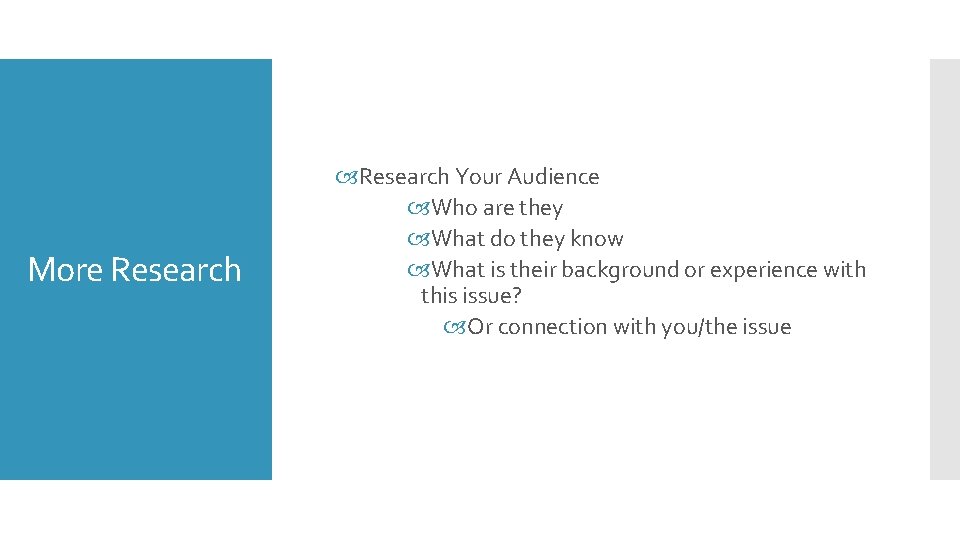 More Research

Research Your Audience

Who are they

What do they know

What is their background or experience with this issue?

Or connection with you/the issue